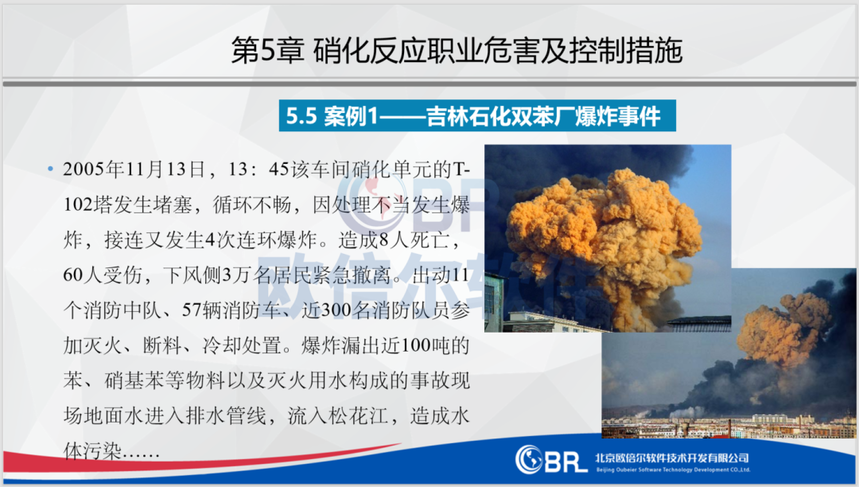 第5章 硝化反应职业危害及控制措施

5.5 案例1——吉林石化双苯厂爆炸事件

• 2005年11月13日，13：45该车间硝化单元的T-102塔发生堵塞，循环不畅，因处理不当发生爆炸，接连又发生4次连环爆炸。造成8人死亡，60人受伤，下风侧3万名居民紧急撤离。出动11个消防中队、57辆消防车、近300名消防队员参加灭火、断料、冷却处置。爆炸漏出近100吨的苯、硝基苯等物料以及灭火用水构成的事故现场地面水进入排水管线，流入松花江，造成水体污染……

OBR 欧倍尔软件

OBR 北京欧倍尔软件技术开发有限公司
Beijing Oubeier Software Technology Development CO.,Ltd.